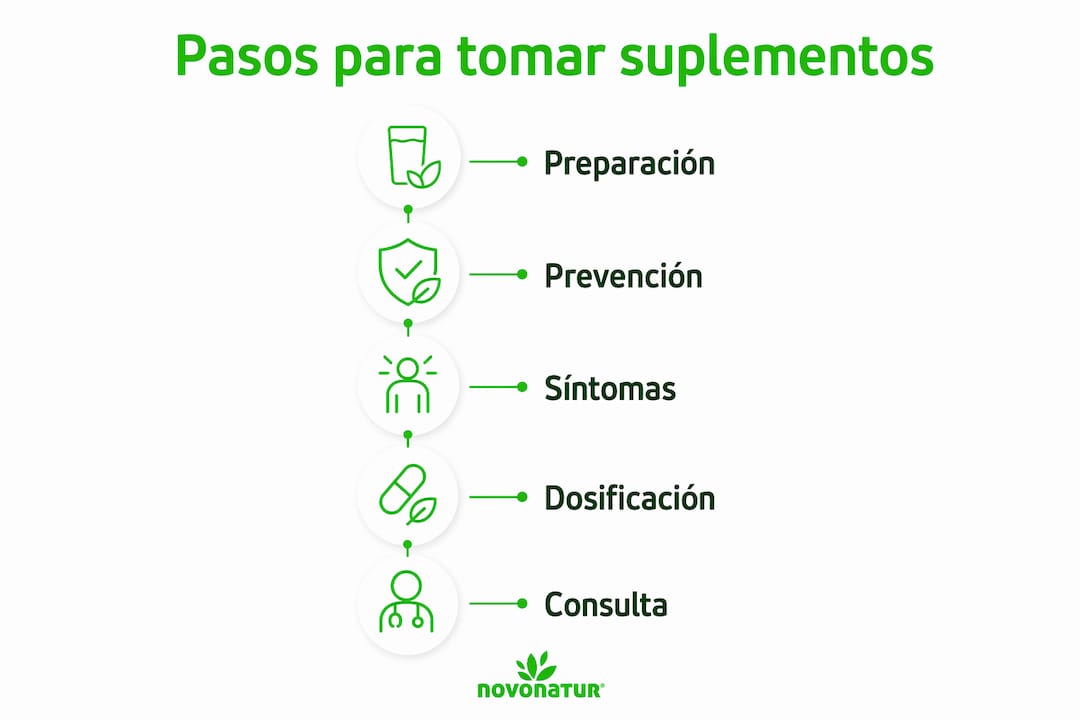 Pasos para tomar suplementos

Preparación

Prevención

Síntomas

Dosificación

Consulta

novonatur®